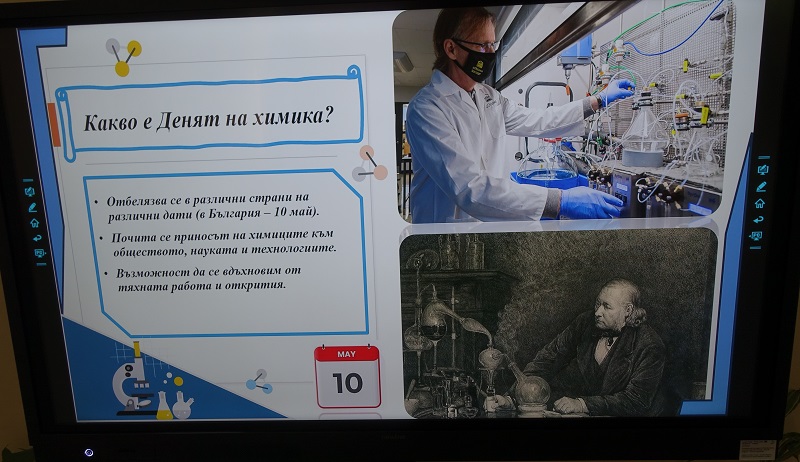 Какво е Денят на химика?

• Отбелязва се в различни страни на различни дати (в България – 10 май).

• Почита се приносът на химиците към обществото, науката и технологиите.

• Възможност да се вдъхновим от тяхната работа и открития.

MAY
10